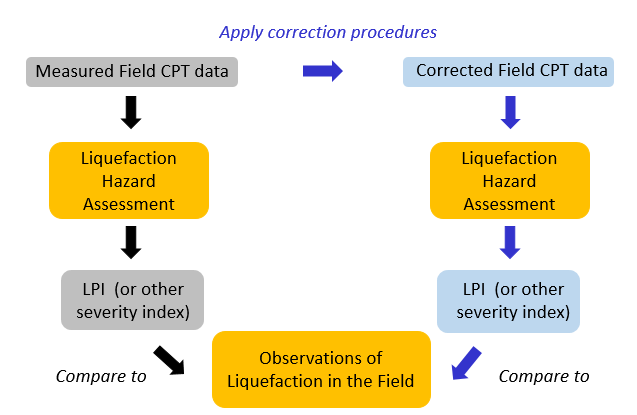 Apply correction procedures

Measured Field CPT data

Corrected Field CPT data

Liquefaction Hazard Assessment

Liquefaction Hazard Assessment

LPI (or other severity index)

LPI (or other severity index)

Compare to

Observations of Liquefaction in the Field

Compare to